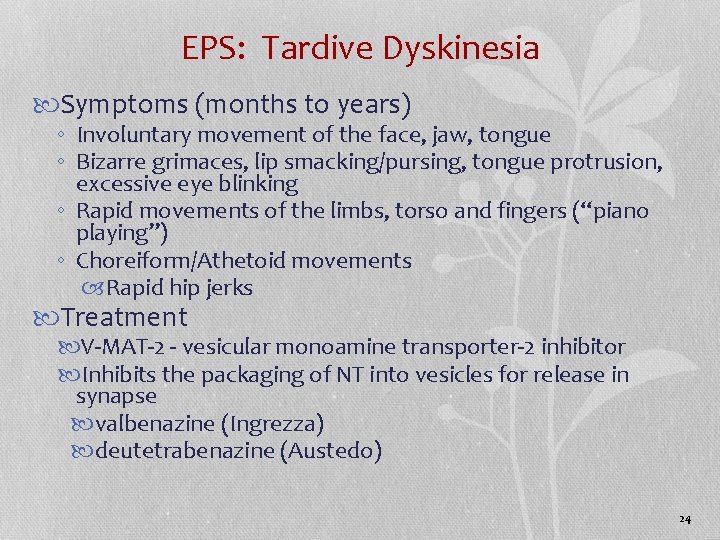 EPS: Tardive Dyskinesia

Symptoms (months to years)
◦ Involuntary movement of the face, jaw, tongue
◦ Bizarre grimaces, lip smacking/pursing, tongue protrusion, excessive eye blinking
◦ Rapid movements of the limbs, torso and fingers (“piano playing”)
◦ Choreiform/Athetoid movements
Rapid hip jerks

Treatment
V-MAT-2 - vesicular monoamine transporter-2 inhibitor
Inhibits the packaging of NT into vesicles for release in synapse
valbenazine (Ingrezza)
deutetrabenazine (Austedo)

24